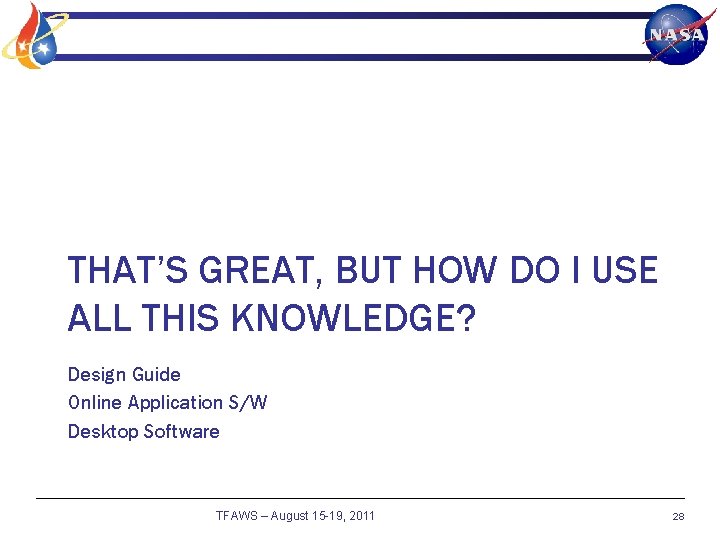 NASA

THAT'S GREAT, BUT HOW DO I USE ALL THIS KNOWLEDGE?

Design Guide
Online Application S/W
Desktop Software

TFAWS – August 15-19, 2011

28